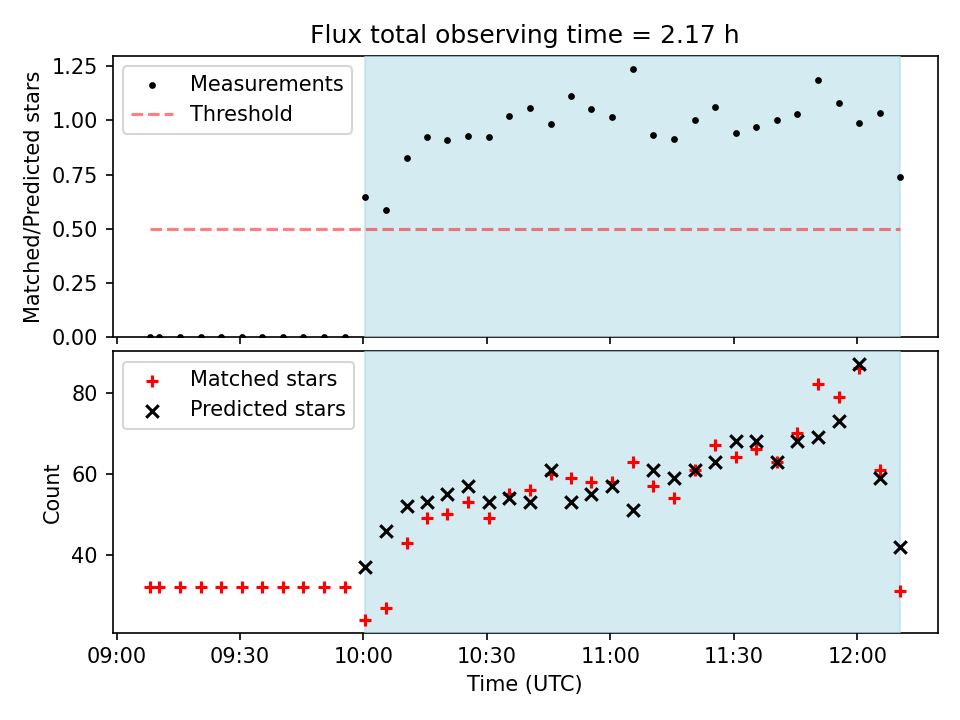 Flux total observing time = 2.17 h

Matched/Predicted stars

1.25
1.00
0.75
0.50
0.25
0.00

Measurements
Threshold

Count

80
60
40

Matched stars
Predicted stars

09:00
09:30
10:00
10:30
11:00
11:30
12:00

Time (UTC)